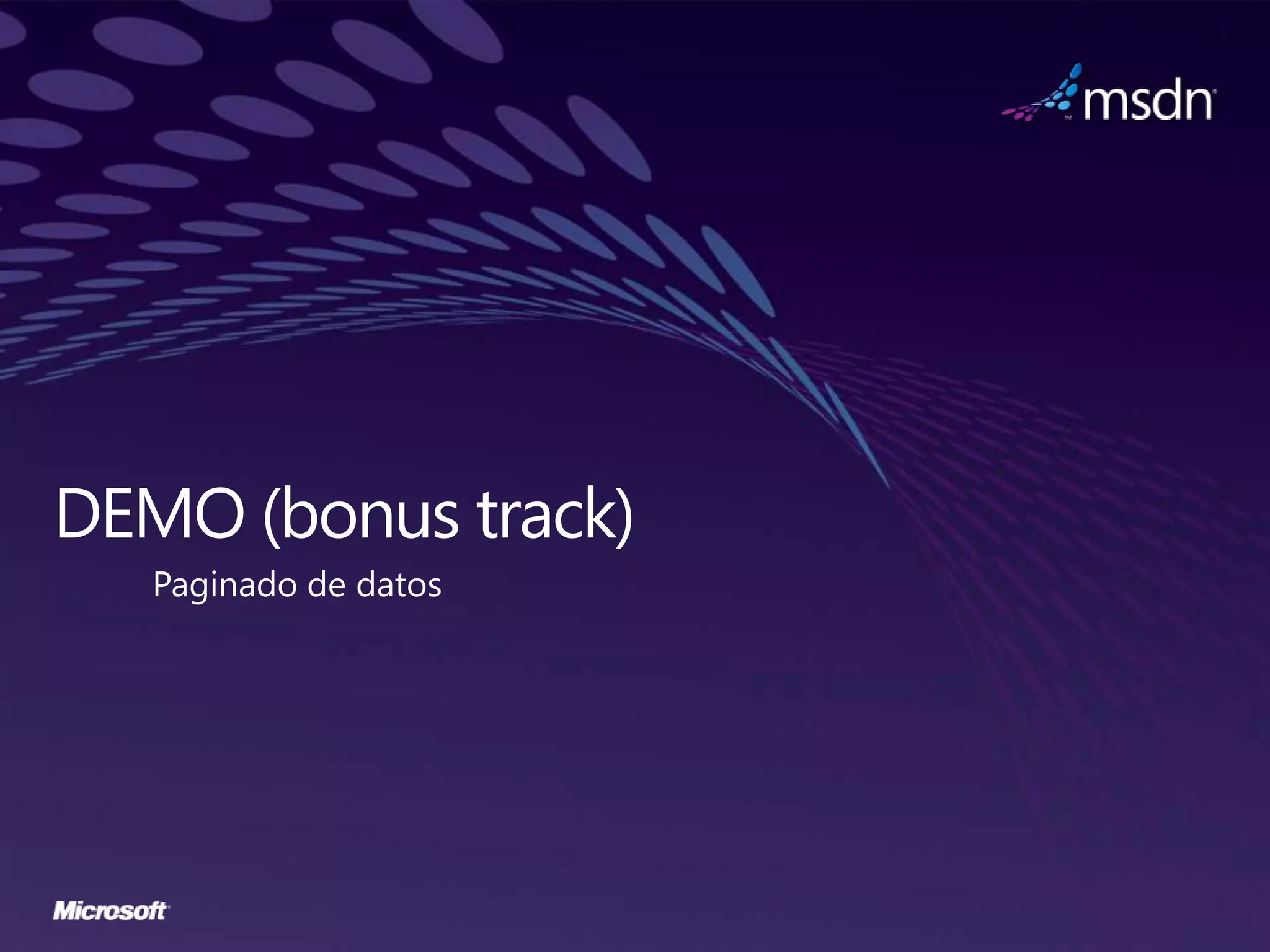 msdn

DEMO (bonus track)

Paginado de datos

Microsoft